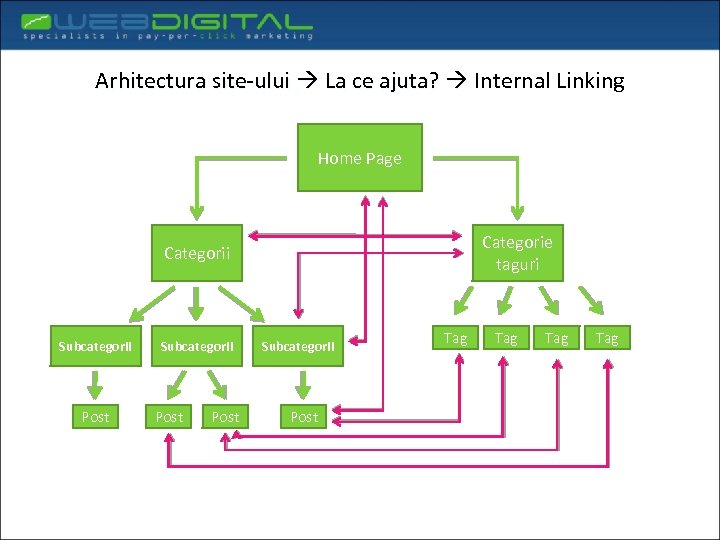 WEBDIGITAL
specialists in pay-per-click marketing

Arhitectura site-ului → La ce ajuta? → Internal Linking

Home Page

Categorii

Categorie taguri

Subcategorii

Subcategorii

Subcategorii

Tag

Tag

Tag

Tag

Post

Post

Post

Post